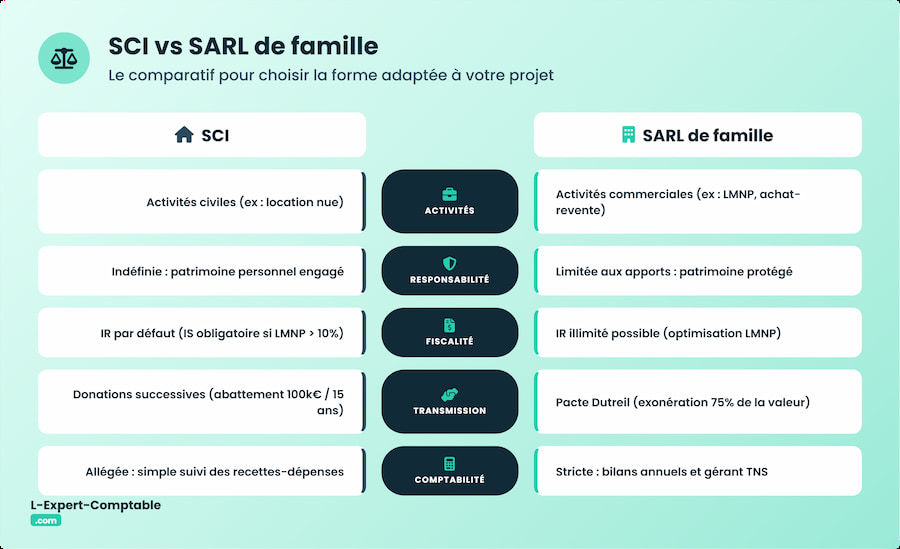 SCI vs SARL de famille

Le comparatif pour choisir la forme adaptée à votre projet

| SCI | | SARL de famille |
|---|---|---|
| Activités civiles (ex : location nue) | ACTIVITÉS | Activités commerciales (ex : LMNP, achat-revente) |
| Indéfinie : patrimoine personnel engagé | RESPONSABILITÉ | Limitée aux apports : patrimoine protégé |
| IR par défaut (IS obligatoire si LMNP > 10%) | FISCALITÉ | IR illimité possible (optimisation LMNP) |
| Donations successives (abattement 100k€ / 15 ans) | TRANSMISSION | Pacte Dutreil (exonération 75% de la valeur) |
| Allégée : simple suivi des recettes-dépenses | COMPTABILITÉ | Stricte : bilans annuels et gérant TNS |

L-Expert-Comptable
.com